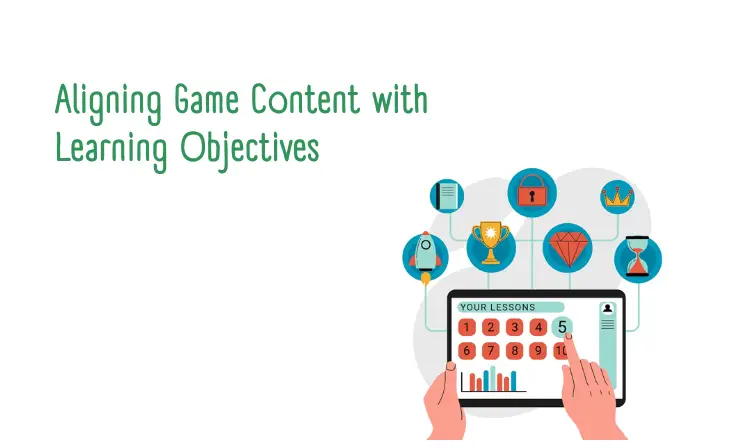 Aligning Game Content with Learning Objectives

YOUR LESSONS

1 2 3 4 5
6 7 8 9 10